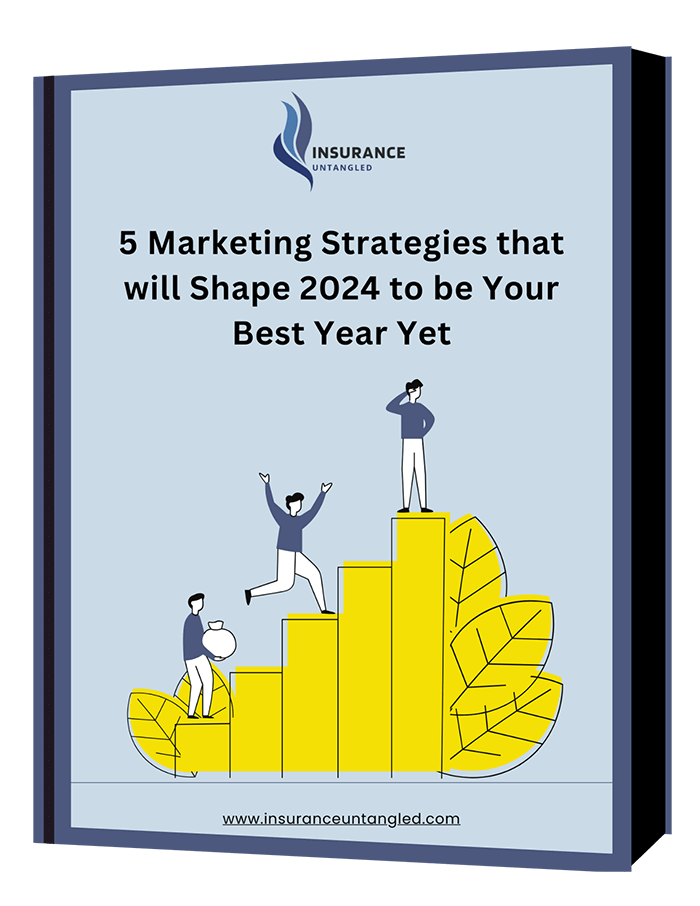 INSURANCE
UNTANGLED

5 Marketing Strategies that will Shape 2024 to be Your Best Year Yet

www.insuranceuntangled.com